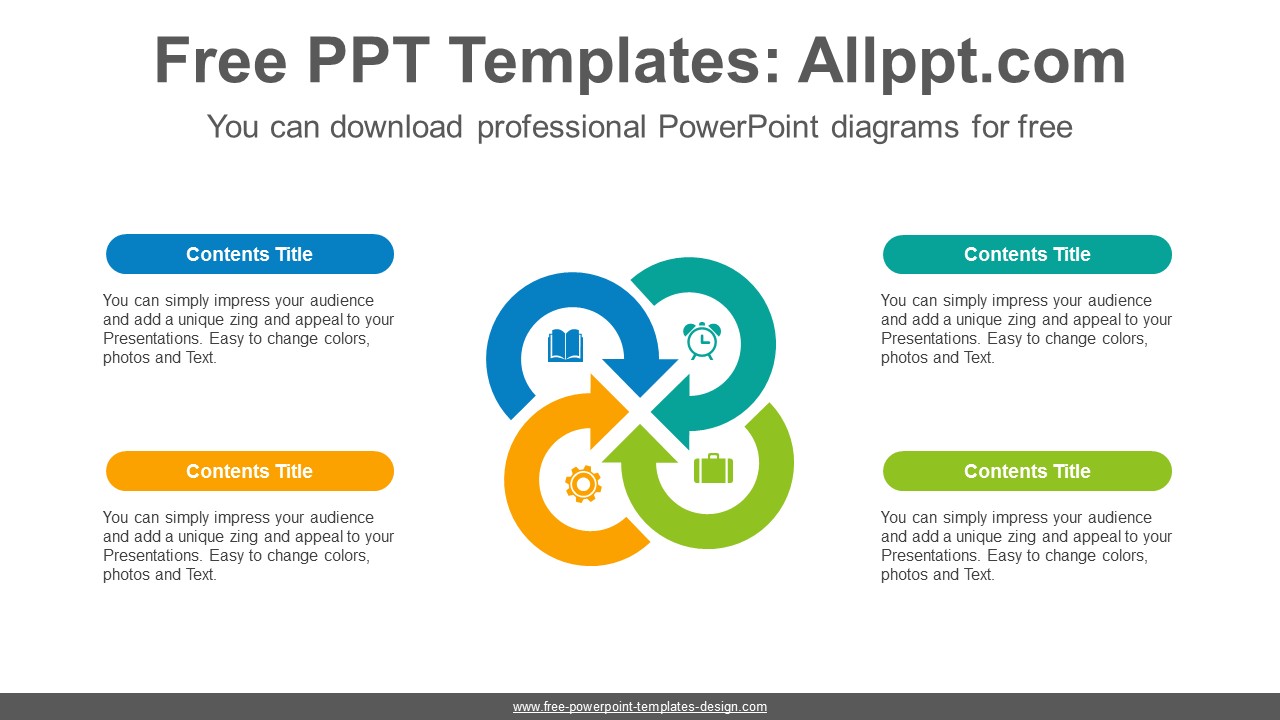 Free PPT Templates: Allppt.com

You can download professional PowerPoint diagrams for free

Contents Title

You can simply impress your audience and add a unique zing and appeal to your Presentations. Easy to change colors, photos and Text.

Contents Title

You can simply impress your audience and add a unique zing and appeal to your Presentations. Easy to change colors, photos and Text.

Contents Title

You can simply impress your audience and add a unique zing and appeal to your Presentations. Easy to change colors, photos and Text.

Contents Title

You can simply impress your audience and add a unique zing and appeal to your Presentations. Easy to change colors, photos and Text.

www.free-powerpoint-templates-design.com